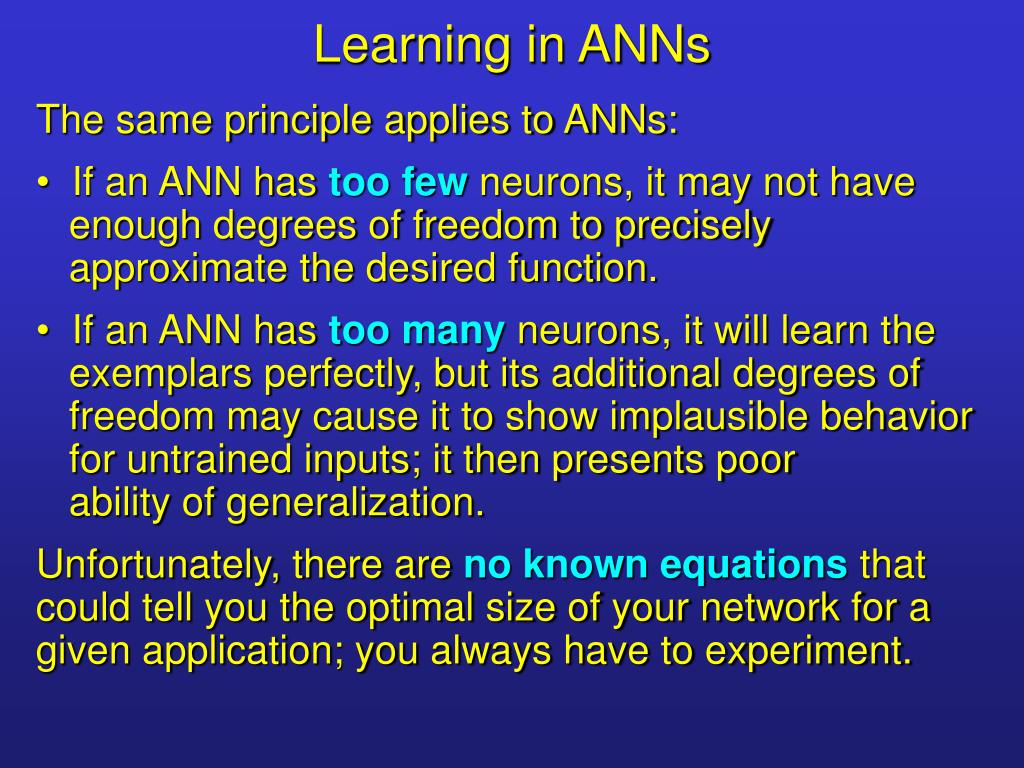 Learning in ANNs

The same principle applies to ANNs:

• If an ANN has too few neurons, it may not have enough degrees of freedom to precisely approximate the desired function.

• If an ANN has too many neurons, it will learn the exemplars perfectly, but its additional degrees of freedom may cause it to show implausible behavior for untrained inputs; it then presents poor ability of generalization.

Unfortunately, there are no known equations that could tell you the optimal size of your network for a given application; you always have to experiment.